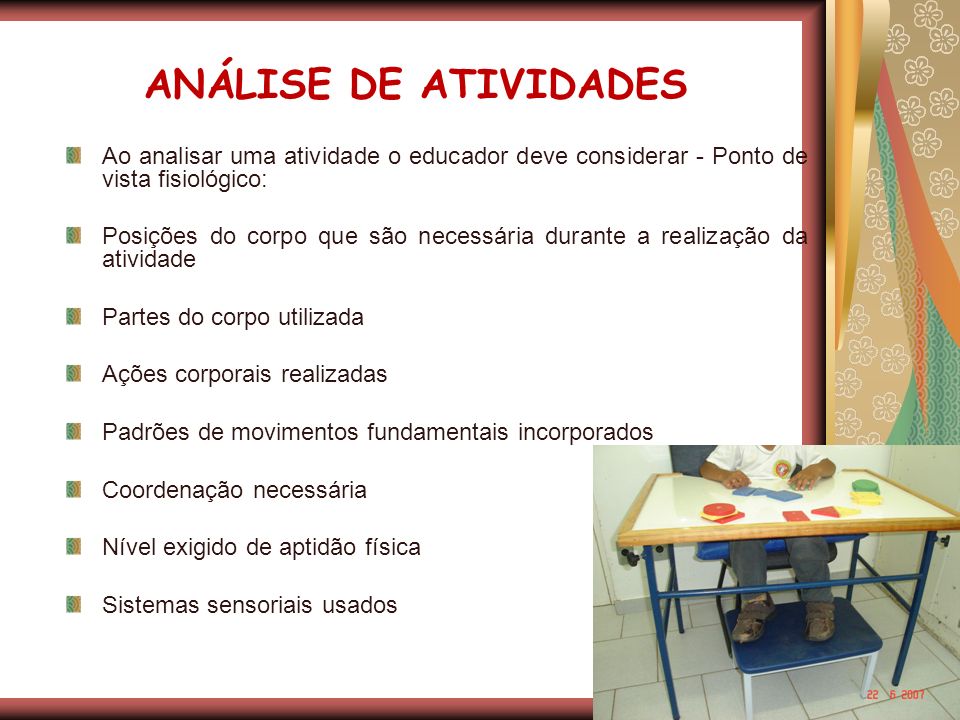 ANÁLISE DE ATIVIDADES

Ao analisar uma atividade o educador deve considerar - Ponto de vista fisiológico:

Posições do corpo que são necessária durante a realização da atividade

Partes do corpo utilizada

Ações corporais realizadas

Padrões de movimentos fundamentais incorporados

Coordenação necessária

Nível exigido de aptidão física

Sistemas sensoriais usados

22 6 2007